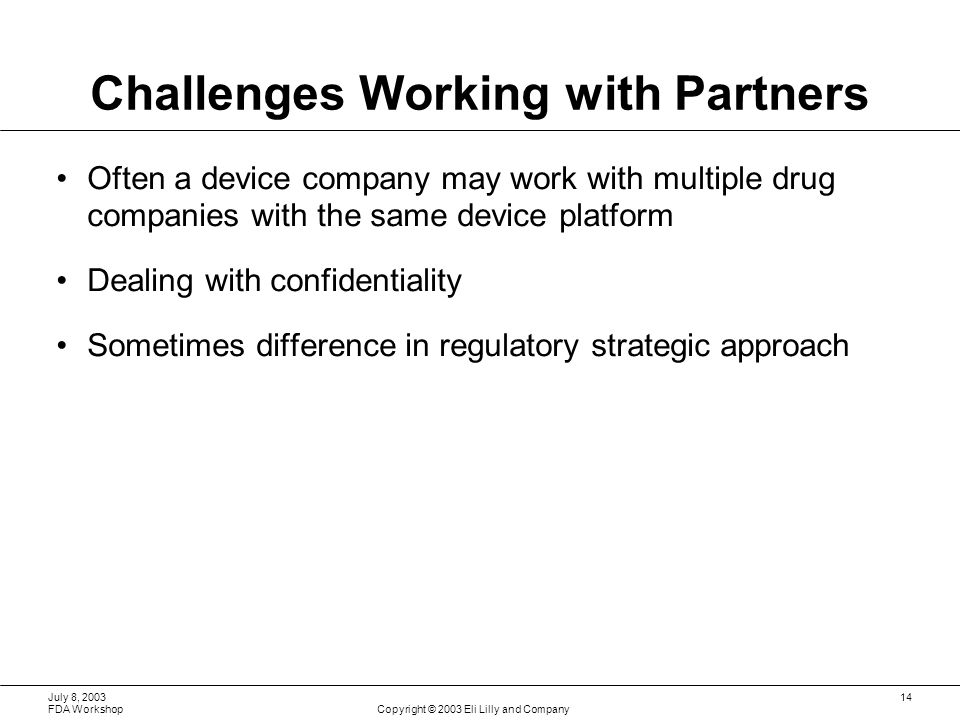 Challenges Working with Partners

• Often a device company may work with multiple drug companies with the same device platform

• Dealing with confidentiality

• Sometimes difference in regulatory strategic approach

July 8, 2003
FDA Workshop

Copyright © 2003 Eli Lilly and Company

14